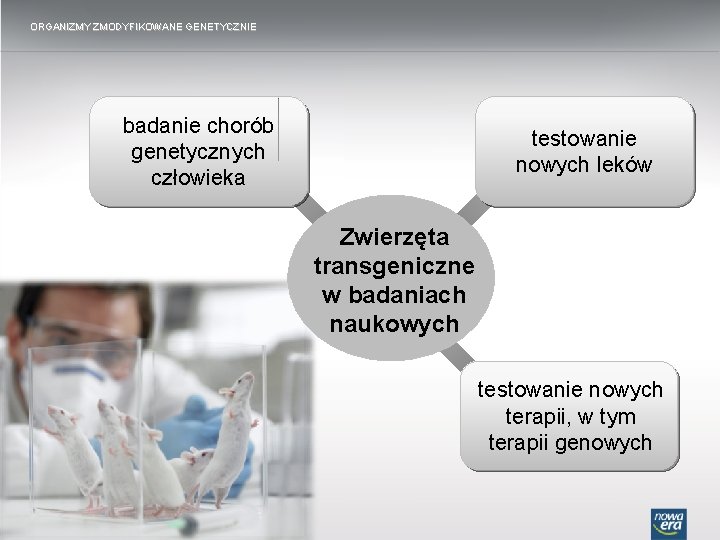 ORGANIZMY ZMODYFIKOWANE GENETYCZNIE

badanie chorób genetycznych człowieka

testowanie nowych leków

Zwierzęta transgeniczne w badaniach naukowych

testowanie nowych terapii, w tym terapii genowych

nowa era